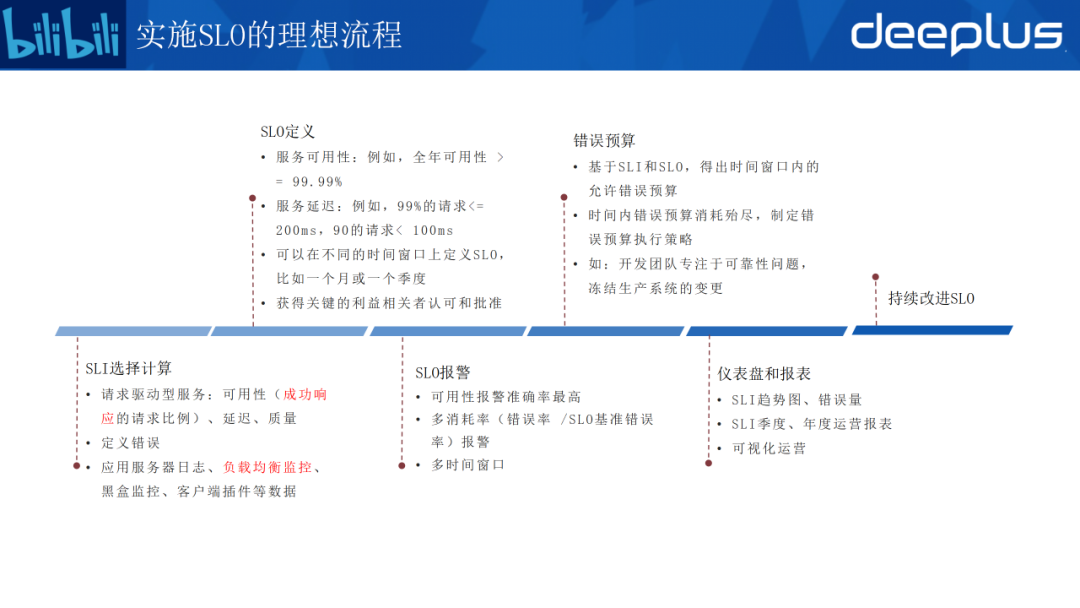 bilibili 实施SLO的理想流程 deeplus

SLO定义
• 服务可用性：例如，全年可用性 >= 99.99%
• 服务延迟：例如，99%的请求<= 200ms，90的请求< 100ms
• 可以在不同的时间窗口上定义SLO，比如一个月或一个季度
• 获得关键的利益相关者认可和批准

错误预算
• 基于SLI和SLO，得出时间窗口内的允许错误预算
• 时间内错误预算消耗殆尽，制定错误预算执行策略
• 如：开发团队专注于可靠性问题，冻结生产系统的变更

持续改进SLO

SLI选择计算
• 请求驱动型服务：可用性（成功响应的请求比例）、延迟、质量
• 定义错误
• 应用服务器日志、负载均衡监控、黑盒监控、客户端插件等数据

SLO报警
• 可用性报警准确率最高
• 多消耗率（错误率 /SLO基准错误率）报警
• 多时间窗口

仪表盘和报表
• SLI趋势图、错误量
• SLI季度、年度运营报表
• 可视化运营